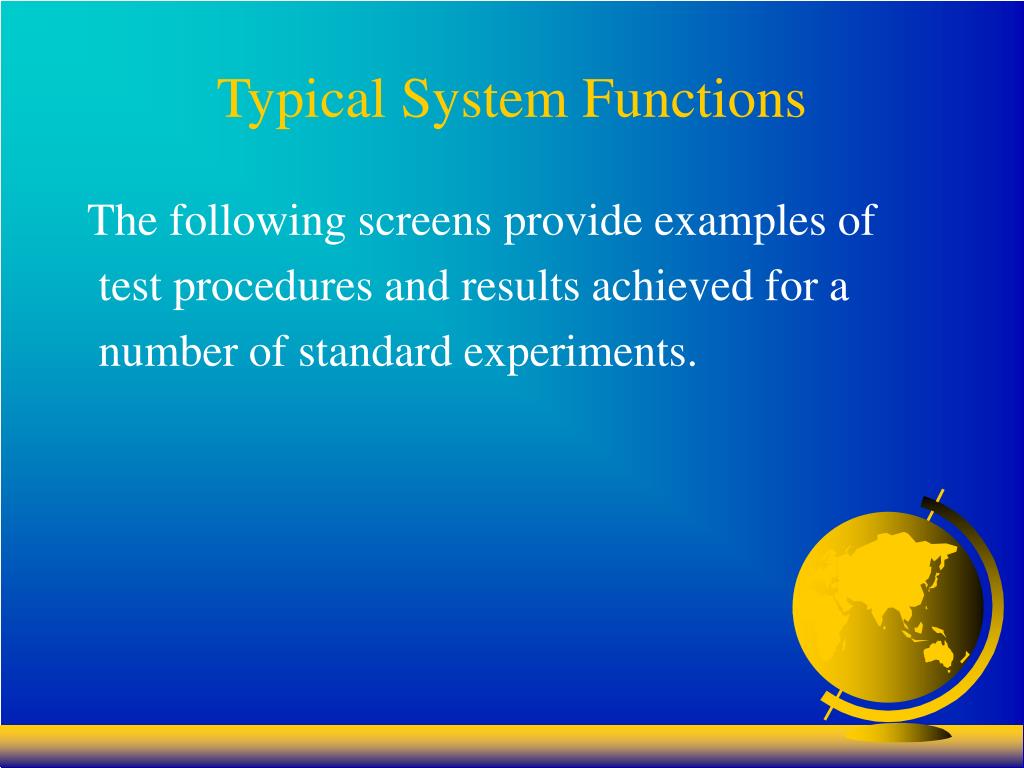 Typical System Functions

The following screens provide examples of test procedures and results achieved for a number of standard experiments.